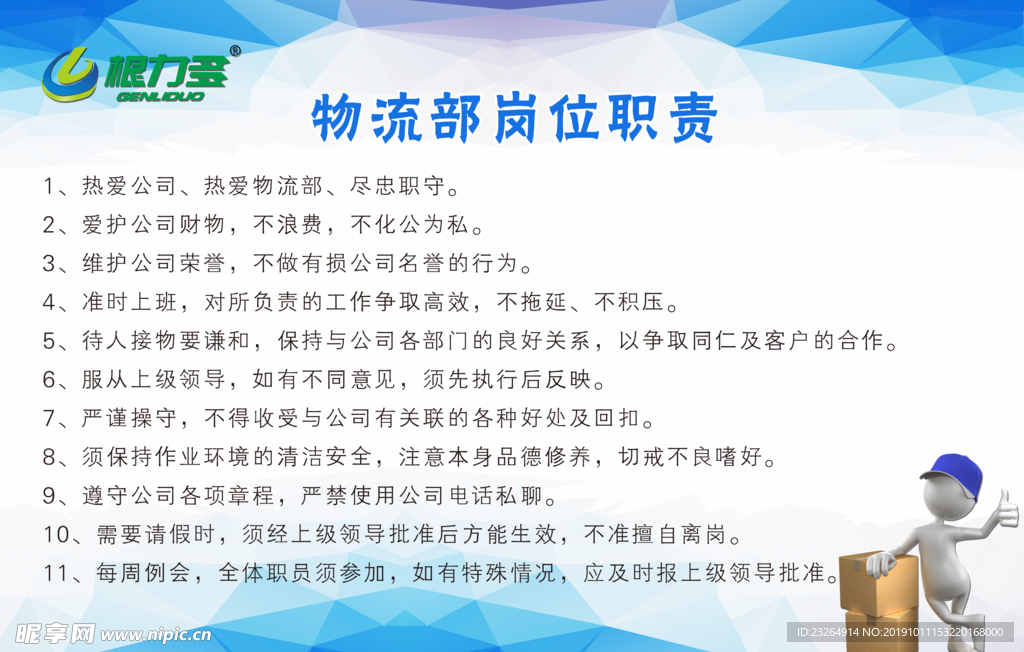 根力多®
GENLIDUO

物流部岗位职责

1、热爱公司、热爱物流部、尽忠职守。
2、爱护公司财物，不浪费，不化公为私。
3、维护公司荣誉，不做有损公司名誉的行为。
4、准时上班，对所负责的工作争取高效，不拖延、不积压。
5、待人接物要谦和，保持与公司各部门的良好关系，以争取同仁及客户的合作。
6、服从上级领导，如有不同意见，须先执行后反映。
7、严谨操守，不得收受与公司有关联的各种好处及回扣。
8、须保持作业环境的清洁安全，注意本身品德修养，切戒不良嗜好。
9、遵守公司各项章程，严禁使用公司电话私聊。
10、需要请假时，须经上级领导批准后方能生效，不准擅自离岗。
11、每周例会，全体职员须参加，如有特殊情况，应及时报上级领导批准。

昵享网 www.nipic.cn
ID:23264914 NO:20191011153220168000